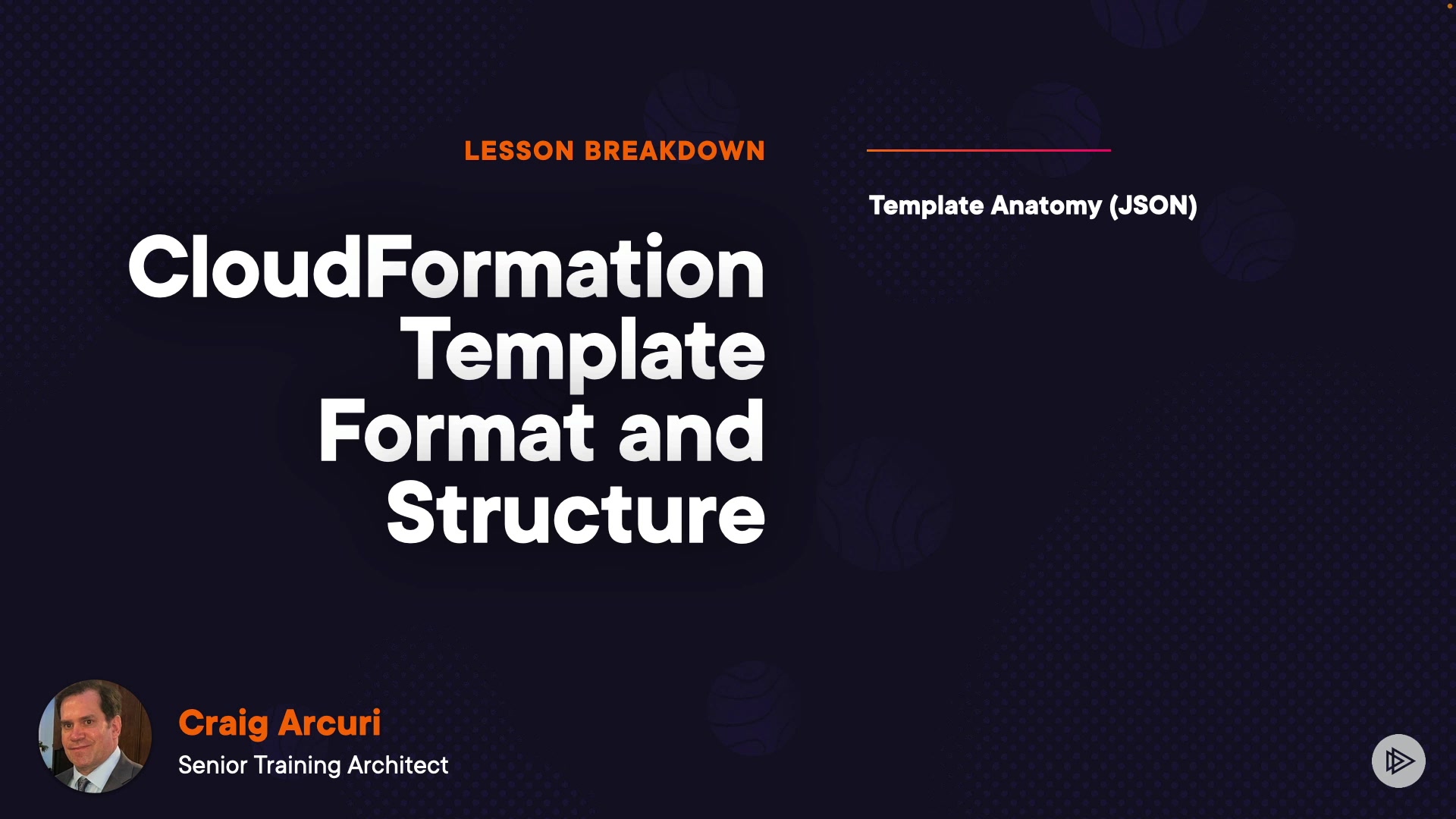 LESSON BREAKDOWN

CloudFormation Template Format and Structure

Template Anatomy (JSON)

Craig Arcuri
Senior Training Architect